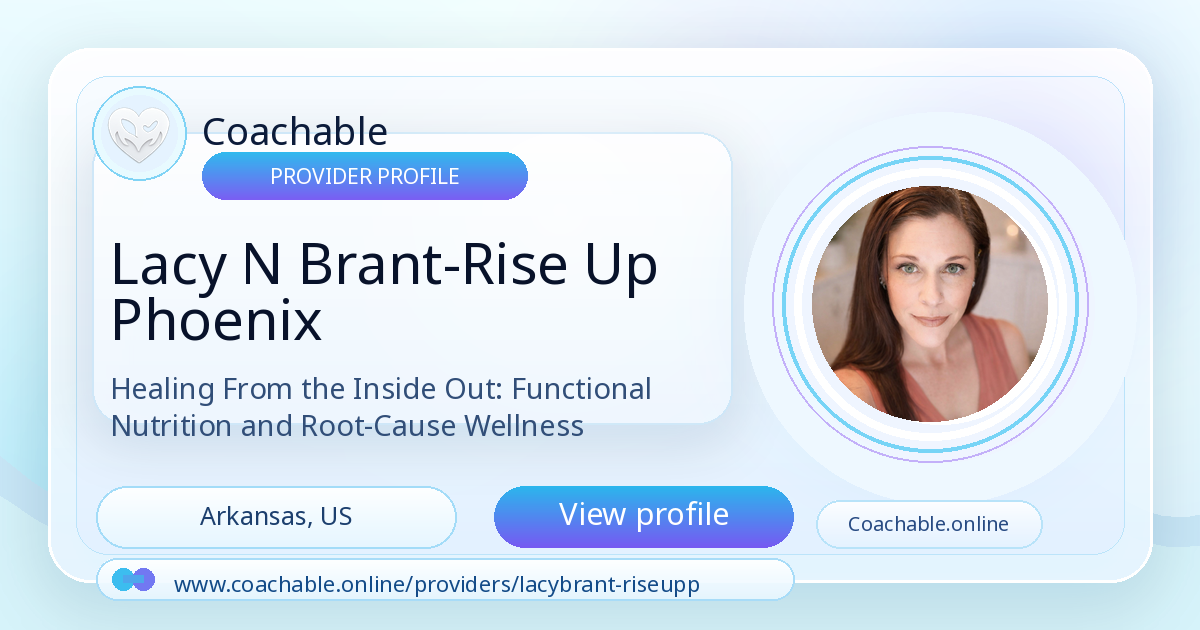 Coachable

PROVIDER PROFILE

Lacy N Brant-Rise Up Phoenix

Healing From the Inside Out: Functional Nutrition and Root-Cause Wellness

Arkansas, US

View profile

Coachable.online

www.coachable.online/providers/lacybrant-riseupp